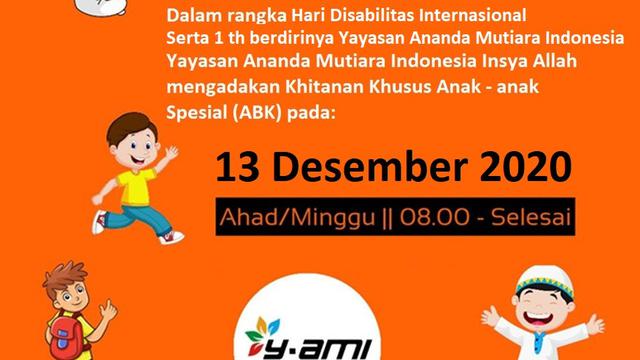 Dalam rangka Hari Disabilitas Internasional
Serta 1 th berdirinya Yayasan Ananda Mutiara Indonesia
Yayasan Ananda Mutiara Indonesia Insya Allah
mengadakan Khitanan Khusus Anak - anak
Spesial (ABK) pada:

13 Desember 2020

Ahad/Minggu || 08.00 - Selesai

y-ami